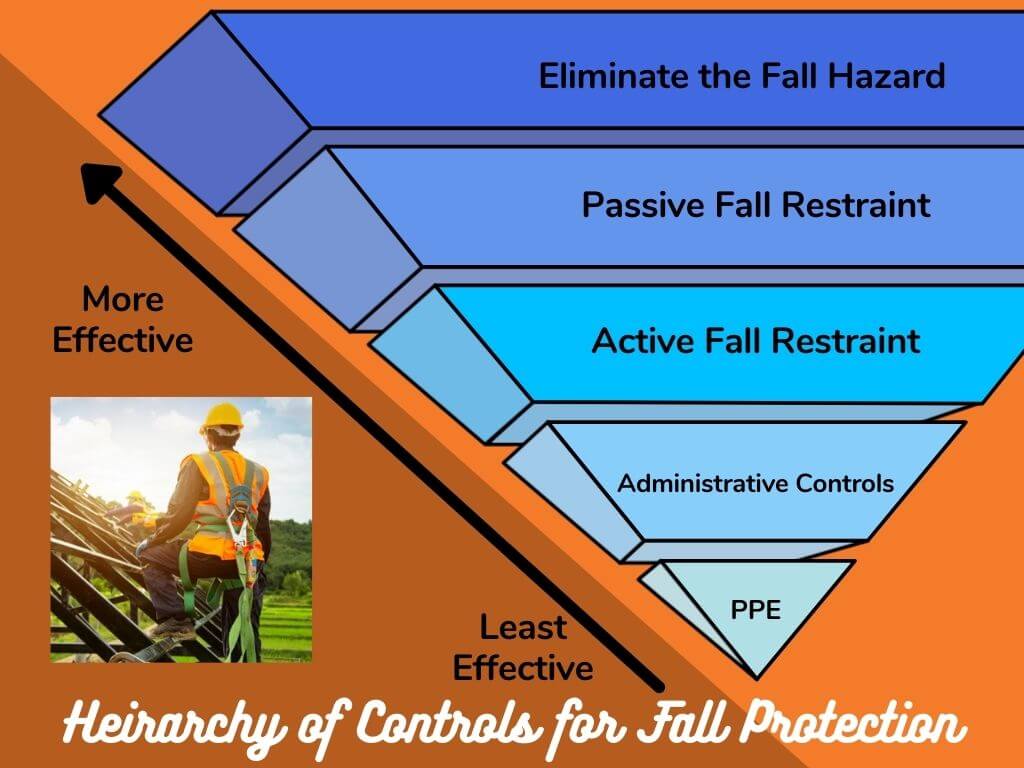 Eliminate the Fall Hazard

Passive Fall Restraint

Active Fall Restraint

Administrative Controls

PPE

More Effective

Least Effective

Heirarchy of Controls for Fall Protection